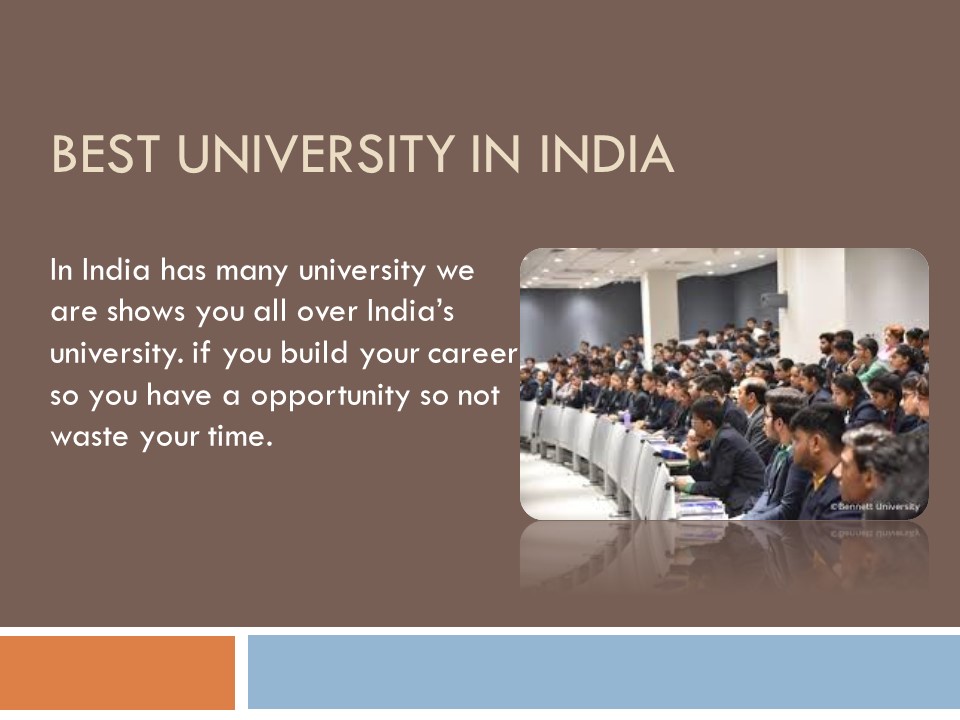 BEST UNIVERSITY IN INDIA

In India has many university we are shows you all over India's university. if you build your career so you have a opportunity so not waste your time.

©Bennett University